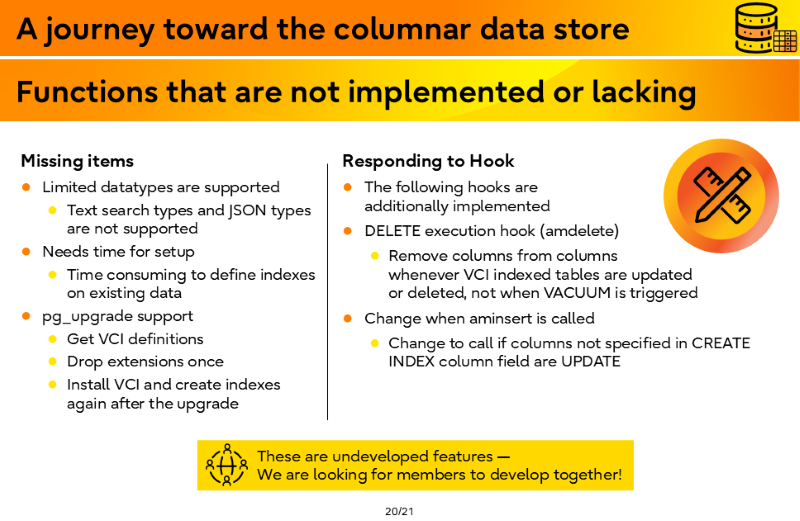 A journey toward the columnar data store

Functions that are not implemented or lacking

Missing items

- Limited datatypes are supported
  - Text search types and JSON types are not supported
- Needs time for setup
  - Time consuming to define indexes on existing data
- pg_upgrade support
  - Get VCI definitions
  - Drop extensions once
  - Install VCI and create indexes again after the upgrade

Responding to Hook

- The following hooks are additionally implemented
- DELETE execution hook (amdelete)
  - Remove columns from columns whenever VCI indexed tables are updated or deleted, not when VACUUM is triggered
- Change when aminsert is called
  - Change to call if columns not specified in CREATE INDEX column field are UPDATE

These are undeveloped features —
We are looking for members to develop together!

20/21